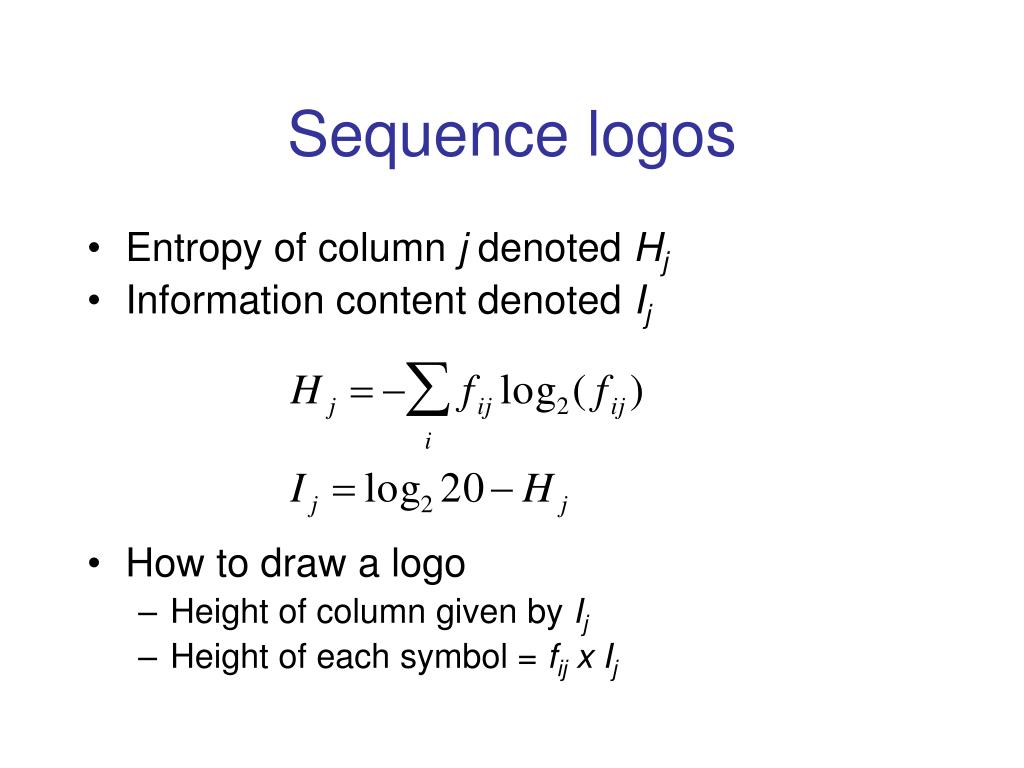 Sequence logos

• Entropy of column $j$ denoted $H_j$
• Information content denoted $I_j$

$H_j = -\sum_i f_{ij} \log_2(f_{ij})$

$I_j = \log_2 20 - H_j$

• How to draw a logo
– Height of column given by $I_j$
– Height of each symbol = $f_{ij}$ x $I_j$